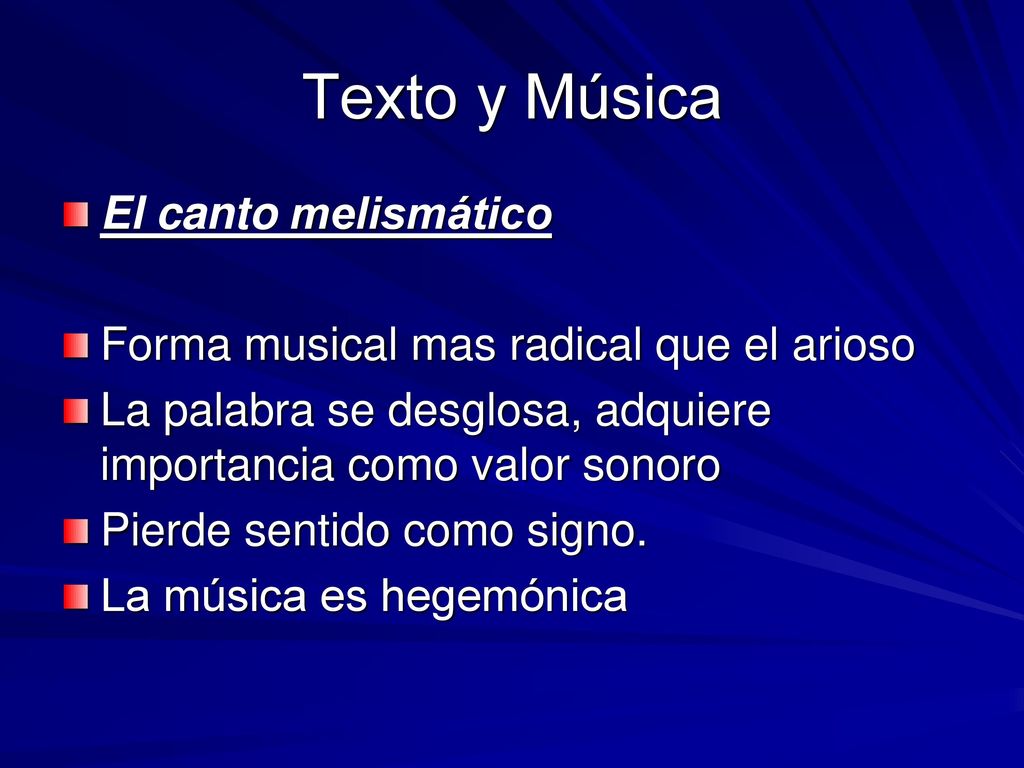 Texto y Música

El canto melismático

Forma musical mas radical que el arioso
La palabra se desglosa, adquiere importancia como valor sonoro
Pierde sentido como signo.
La música es hegemónica